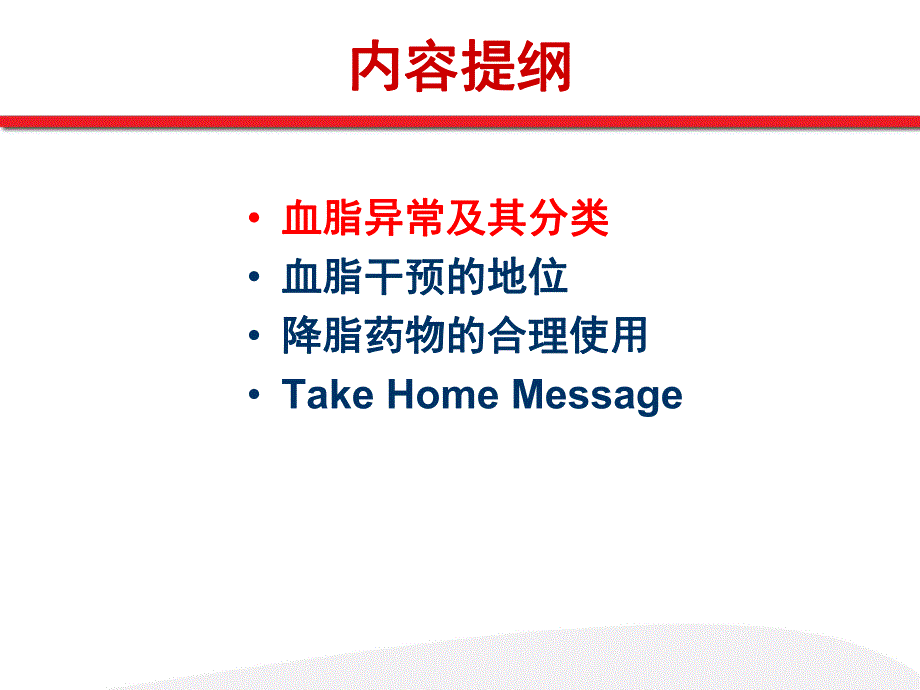 内容提纲

• 血脂异常及其分类
• 血脂干预的地位
• 降脂药物的合理使用
• Take Home Message